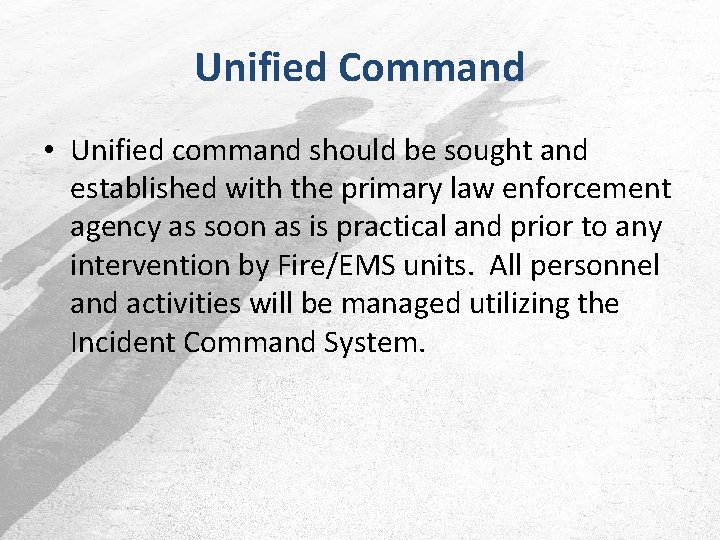 Unified Command

• Unified command should be sought and established with the primary law enforcement agency as soon as is practical and prior to any intervention by Fire/EMS units. All personnel and activities will be managed utilizing the Incident Command System.